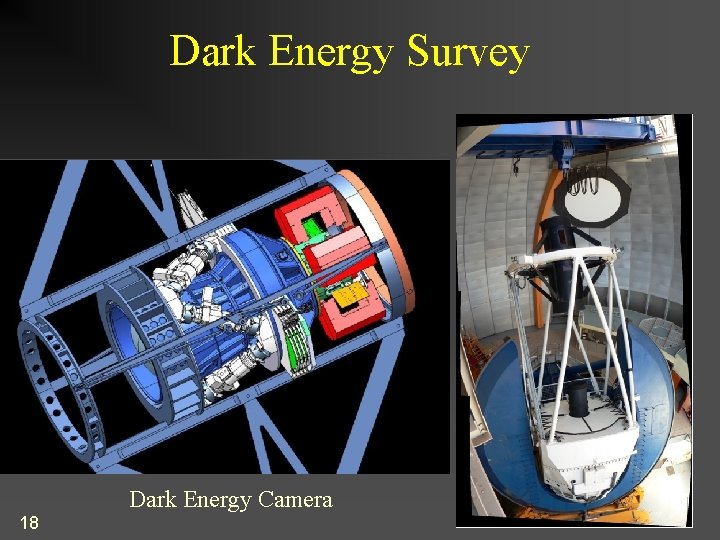 Dark Energy Survey

Dark Energy Camera

18